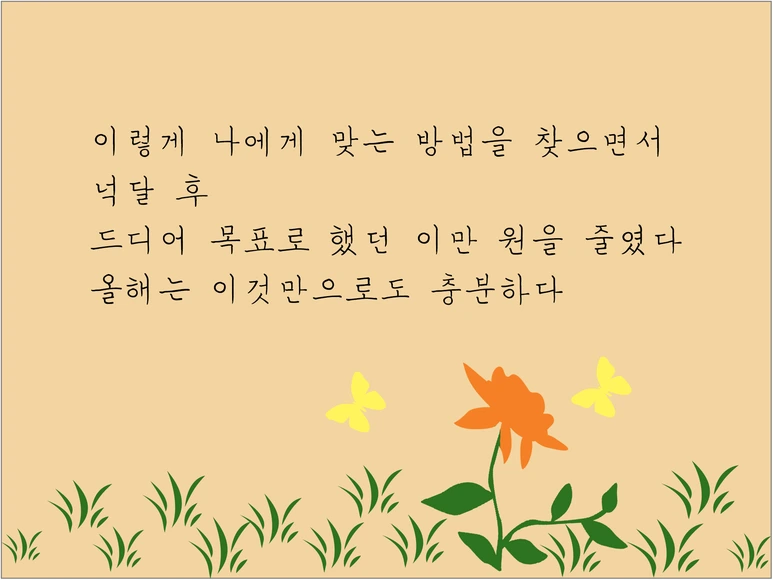 이렇게 나에게 맞는 방법을 찾으면서
넉달 후
드디어 목표로 했던 이만 원을 줄였다
올해는 이것만으로도 충분하다